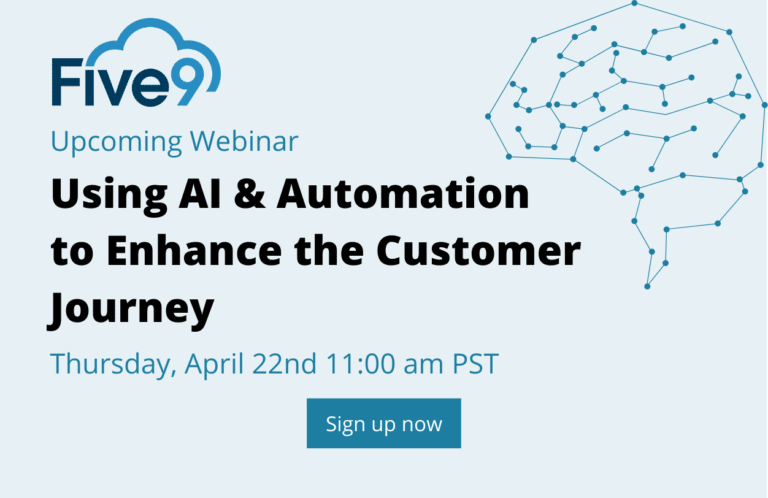 Five9

Upcoming Webinar

Using AI & Automation to Enhance the Customer Journey

Thursday, April 22nd 11:00 am PST

Sign up now